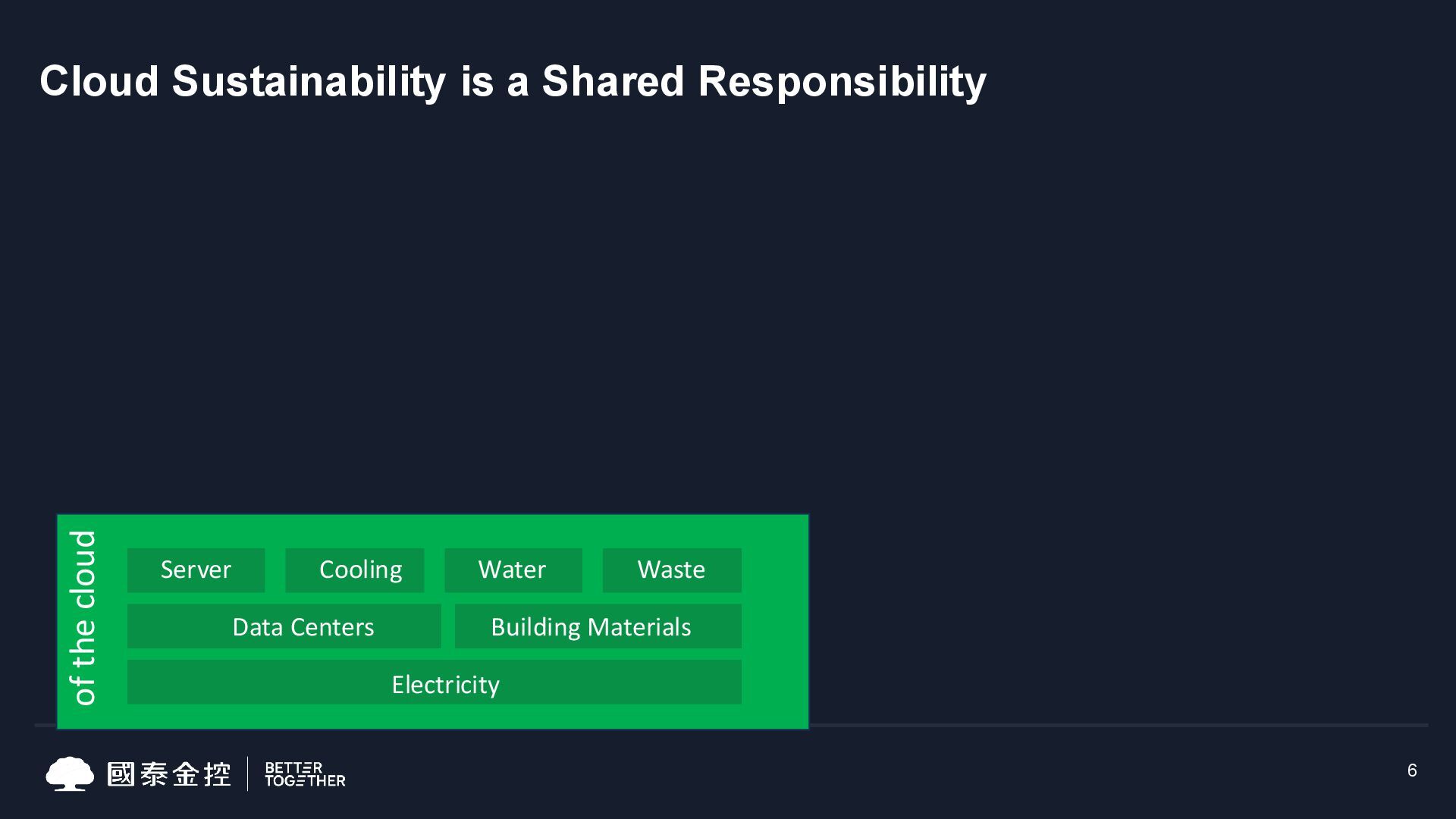 Cloud Sustainability is a Shared Responsibility

of the cloud

Server

Cooling

Water

Waste

Data Centers

Building Materials

Electricity

國泰金控

BETTER TOGETHER

6